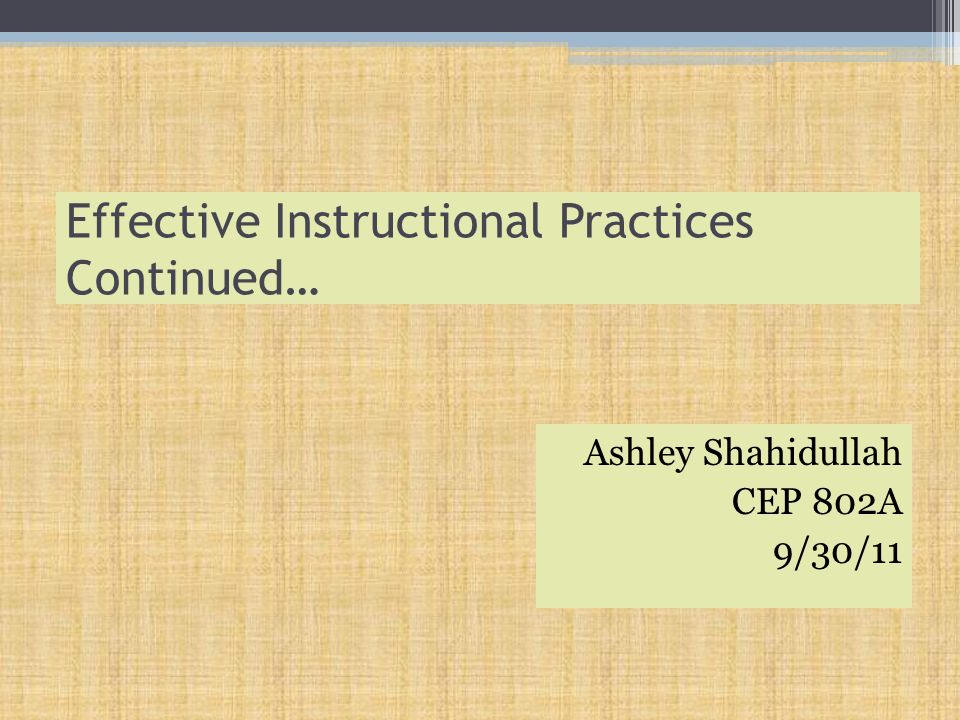 Effective Instructional Practices Continued…

Ashley Shahidullah
CEP 802A
9/30/11